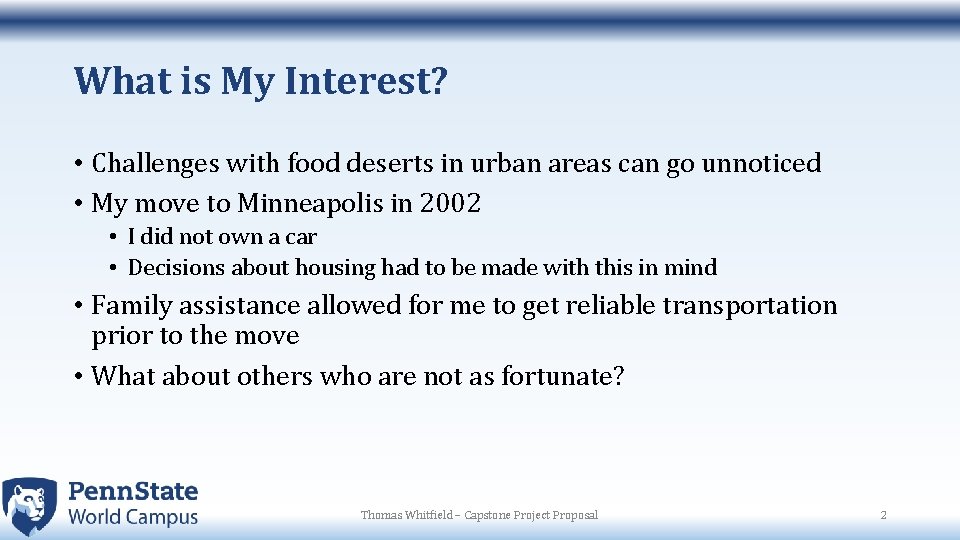 What is My Interest?

• Challenges with food deserts in urban areas can go unnoticed
• My move to Minneapolis in 2002
  • I did not own a car
  • Decisions about housing had to be made with this in mind
• Family assistance allowed for me to get reliable transportation prior to the move
• What about others who are not as fortunate?

PennState
World Campus

Thomas Whitfield – Capstone Project Proposal

2